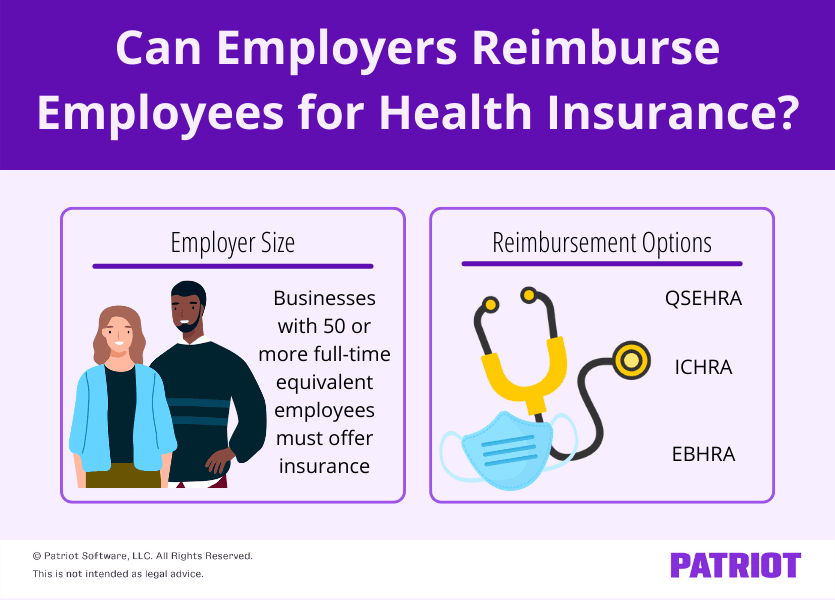 Can Employers Reimburse Employees for Health Insurance?

Employer Size

Businesses with 50 or more full-time equivalent employees must offer insurance

Reimbursement Options

QSEHRA

ICHRA

EBHRA

© Patriot Software, LLC. All Rights Reserved.
This is not intended as legal advice.

PATRIOT